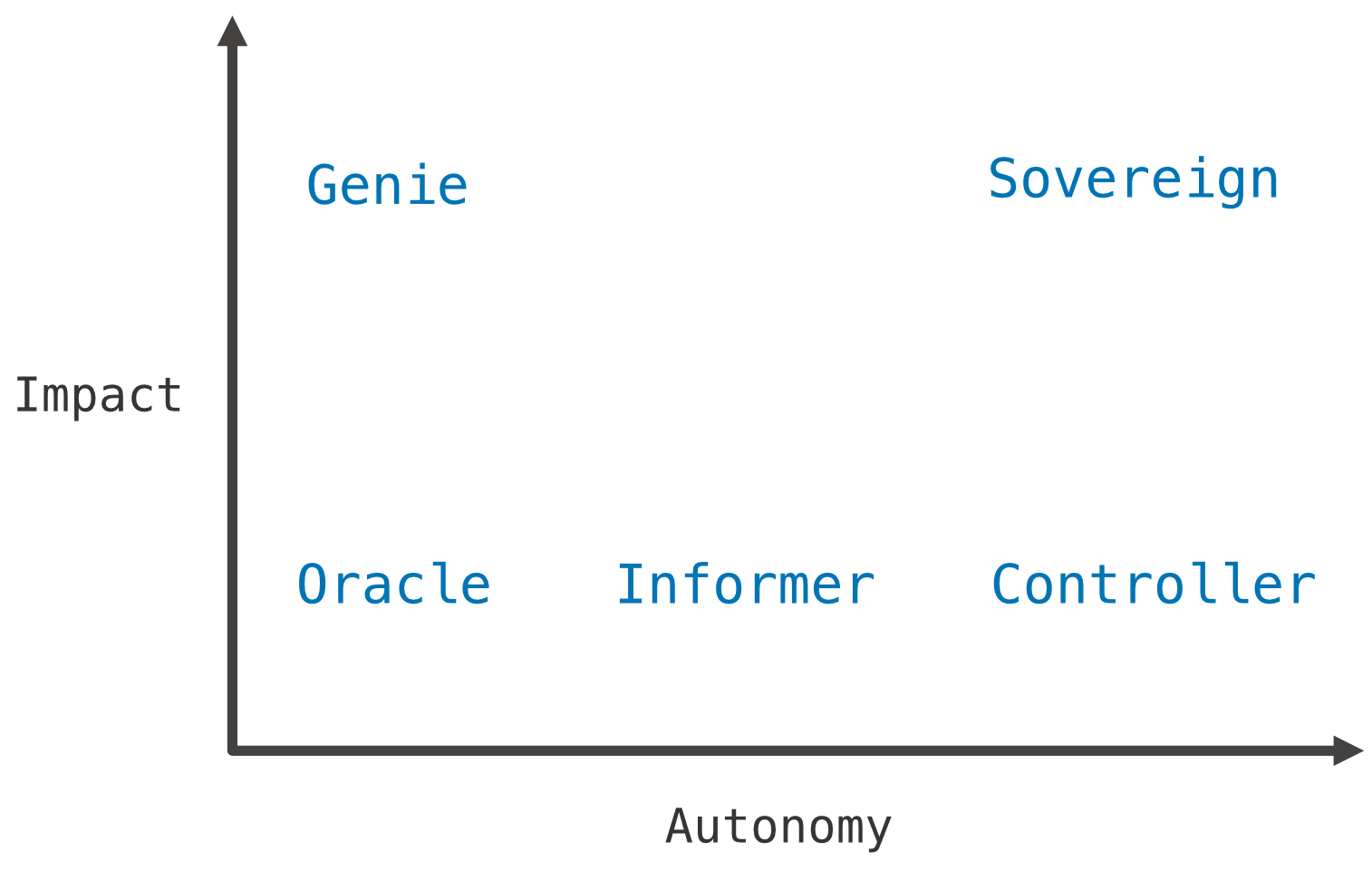 Genie

Sovereign

Impact

Oracle

Informer

Controller

Autonomy